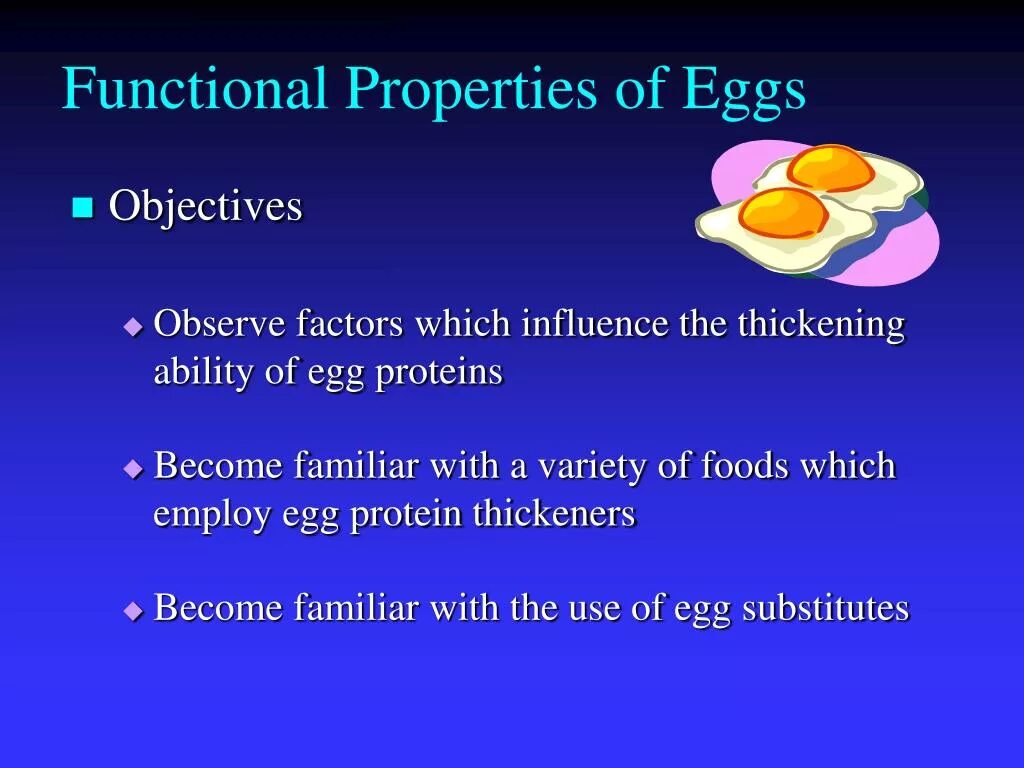 Functional Properties of Eggs

Objectives

Observe factors which influence the thickening ability of egg proteins

Become familiar with a variety of foods which employ egg protein thickeners

Become familiar with the use of egg substitutes